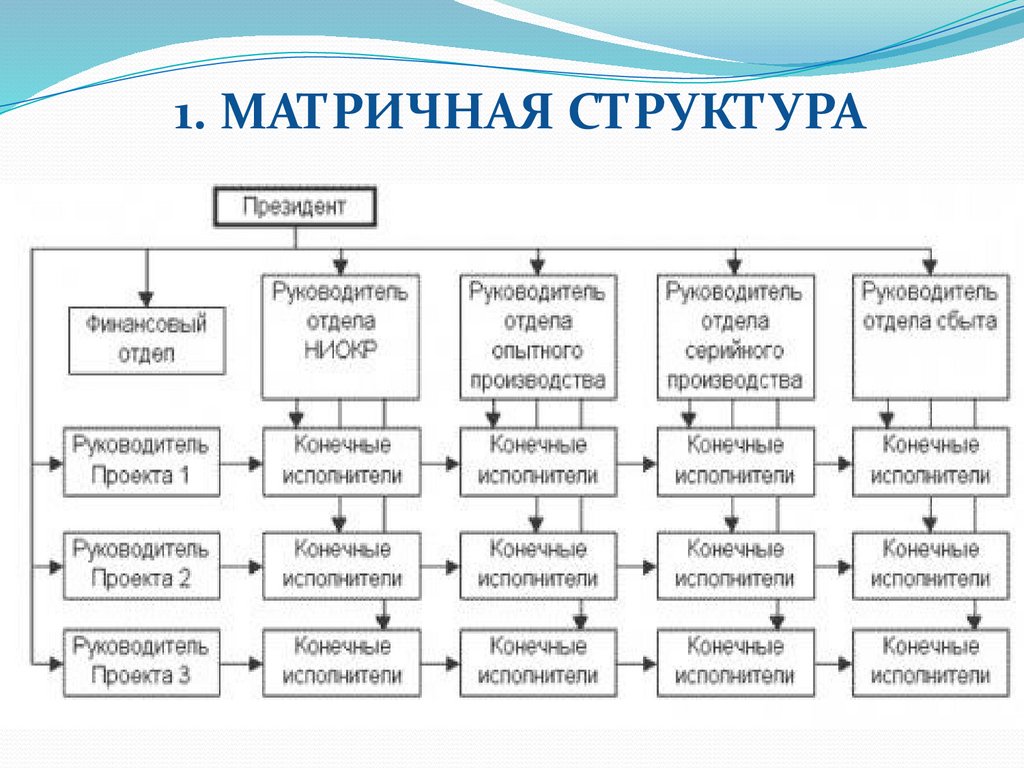 1. МАТРИЧНАЯ СТРУКТУРА

Президент

Финансовый отдел

Руководитель отдела НИОКР

Руководитель отдела опытного производства

Руководитель отдела серийного производства

Руководитель отдела сбыта

Руководитель Проекта 1

Конечные исполнители

Конечные исполнители

Конечные исполнители

Конечные исполнители

Руководитель Проекта 2

Конечные исполнители

Конечные исполнители

Конечные исполнители

Конечные исполнители

Руководитель Проекта 3

Конечные исполнители

Конечные исполнители

Конечные исполнители

Конечные исполнители